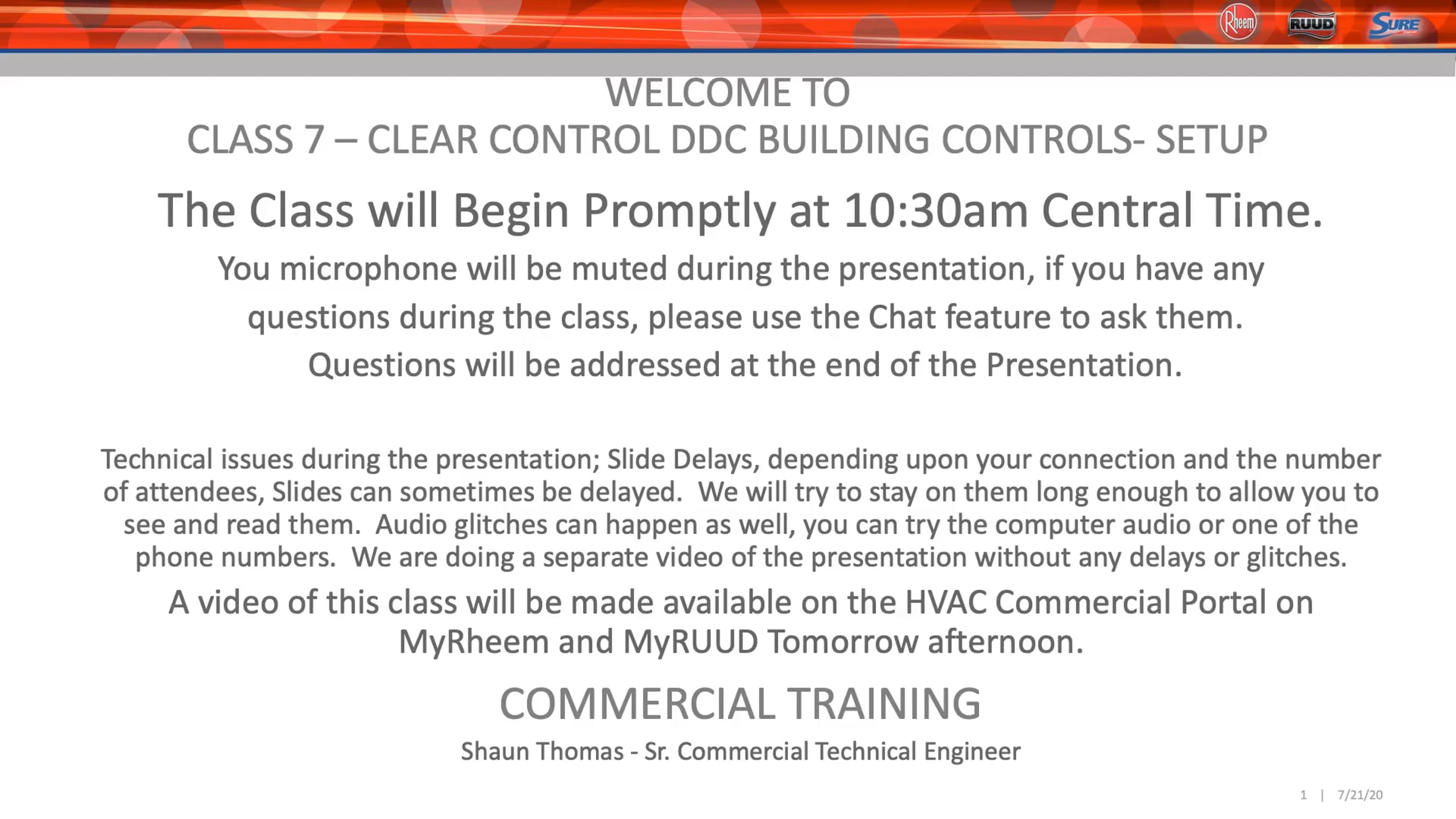 Rheem RUUD SURE

WELCOME TO
CLASS 7 – CLEAR CONTROL DDC BUILDING CONTROLS- SETUP

The Class will Begin Promptly at 10:30am Central Time.

You microphone will be muted during the presentation, if you have any questions during the class, please use the Chat feature to ask them. Questions will be addressed at the end of the Presentation.

Technical issues during the presentation; Slide Delays, depending upon your connection and the number of attendees, Slides can sometimes be delayed. We will try to stay on them long enough to allow you to see and read them. Audio glitches can happen as well, you can try the computer audio or one of the phone numbers. We are doing a separate video of the presentation without any delays or glitches.

A video of this class will be made available on the HVAC Commercial Portal on MyRheem and MyRUUD Tomorrow afternoon.

COMMERCIAL TRAINING

Shaun Thomas - Sr. Commercial Technical Engineer

1 | 7/21/20